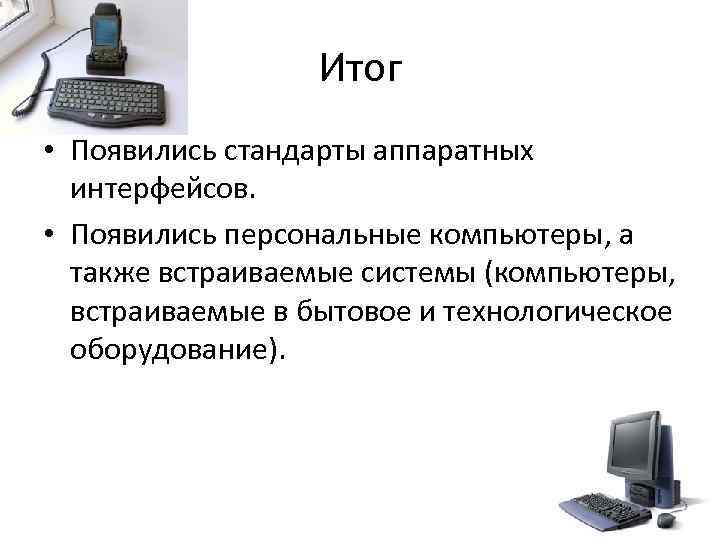 Итог

• Появились стандарты аппаратных интерфейсов.

• Появились персональные компьютеры, а также встраиваемые системы (компьютеры, встраиваемые в бытовое и технологическое оборудование).